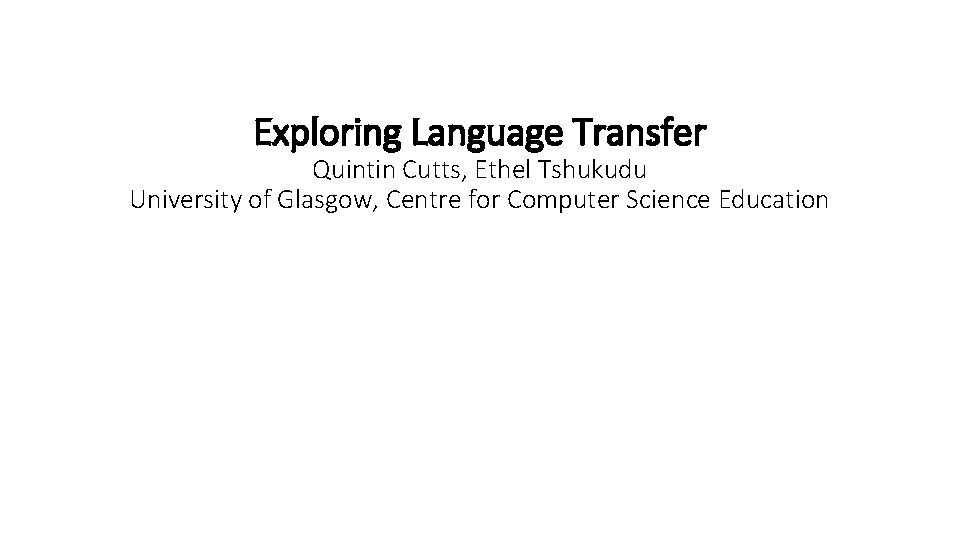 Exploring Language Transfer
Quintin Cutts, Ethel Tshukudu
University of Glasgow, Centre for Computer Science Education